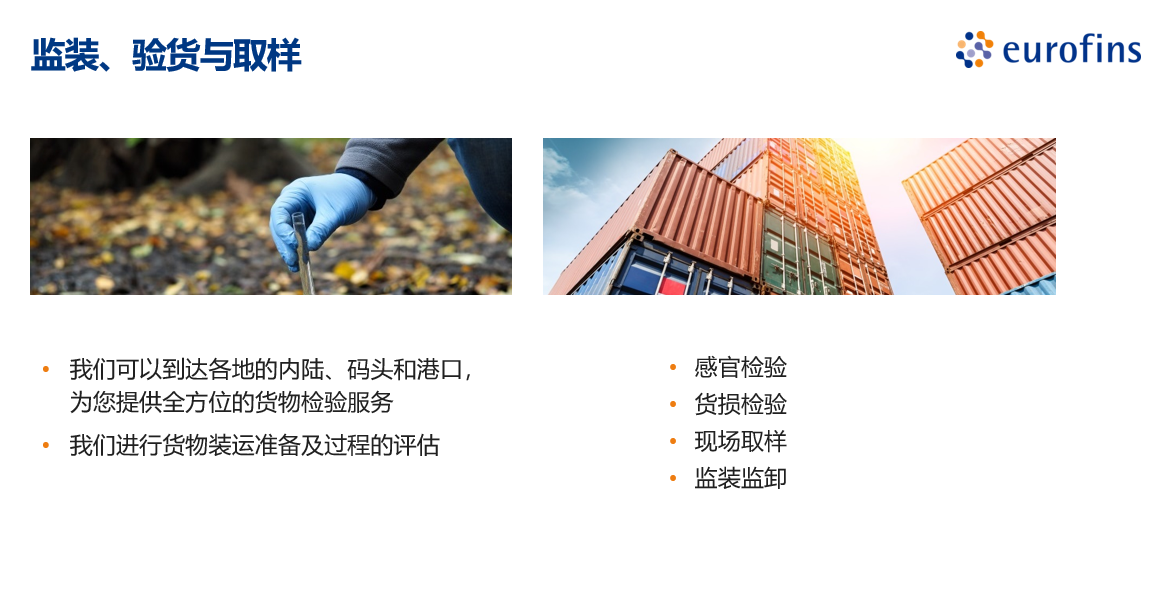 监装、验货与取样

eurofins

• 我们可以到达各地的内陆、码头和港口，为您提供全方位的货物检验服务
• 我们进行货物装运准备及过程的评估

• 感官检验
• 货损检验
• 现场取样
• 监装监卸